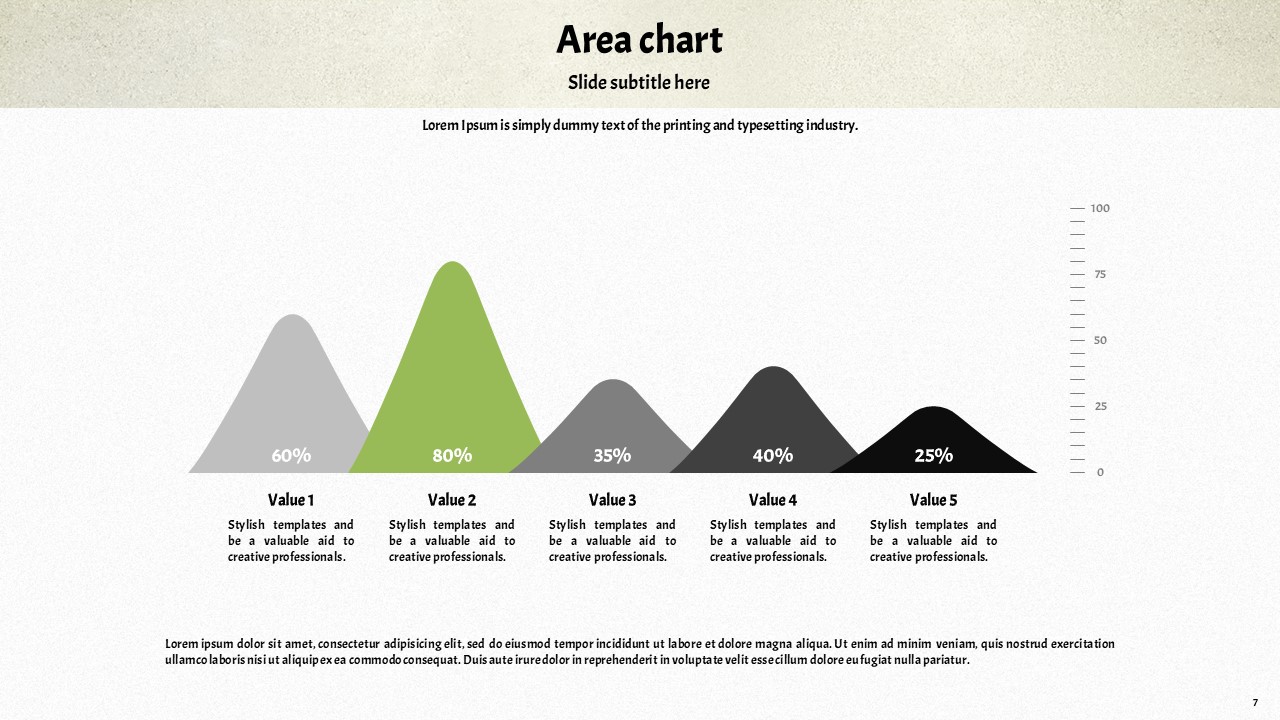 Area chart

Slide subtitle here

Lorem Ipsum is simply dummy text of the printing and typesetting industry.

100
75
50
25
0

60%
80%
35%
40%
25%

Value 1
Stylish templates and be a valuable aid to creative professionals.

Value 2
Stylish templates and be a valuable aid to creative professionals.

Value 3
Stylish templates and be a valuable aid to creative professionals.

Value 4
Stylish templates and be a valuable aid to creative professionals.

Value 5
Stylish templates and be a valuable aid to creative professionals.

Lorem ipsum dolor sit amet, consectetur adipisicing elit, sed do eiusmod tempor incididunt ut labore et dolore magna aliqua. Ut enim ad minim veniam, quis nostrud exercitation ullamco laboris nisi ut aliquip ex ea commodo consequat. Duis aute irure dolor in reprehenderit in voluptate velit esse cillum dolore eu fugiat nulla pariatur.

7